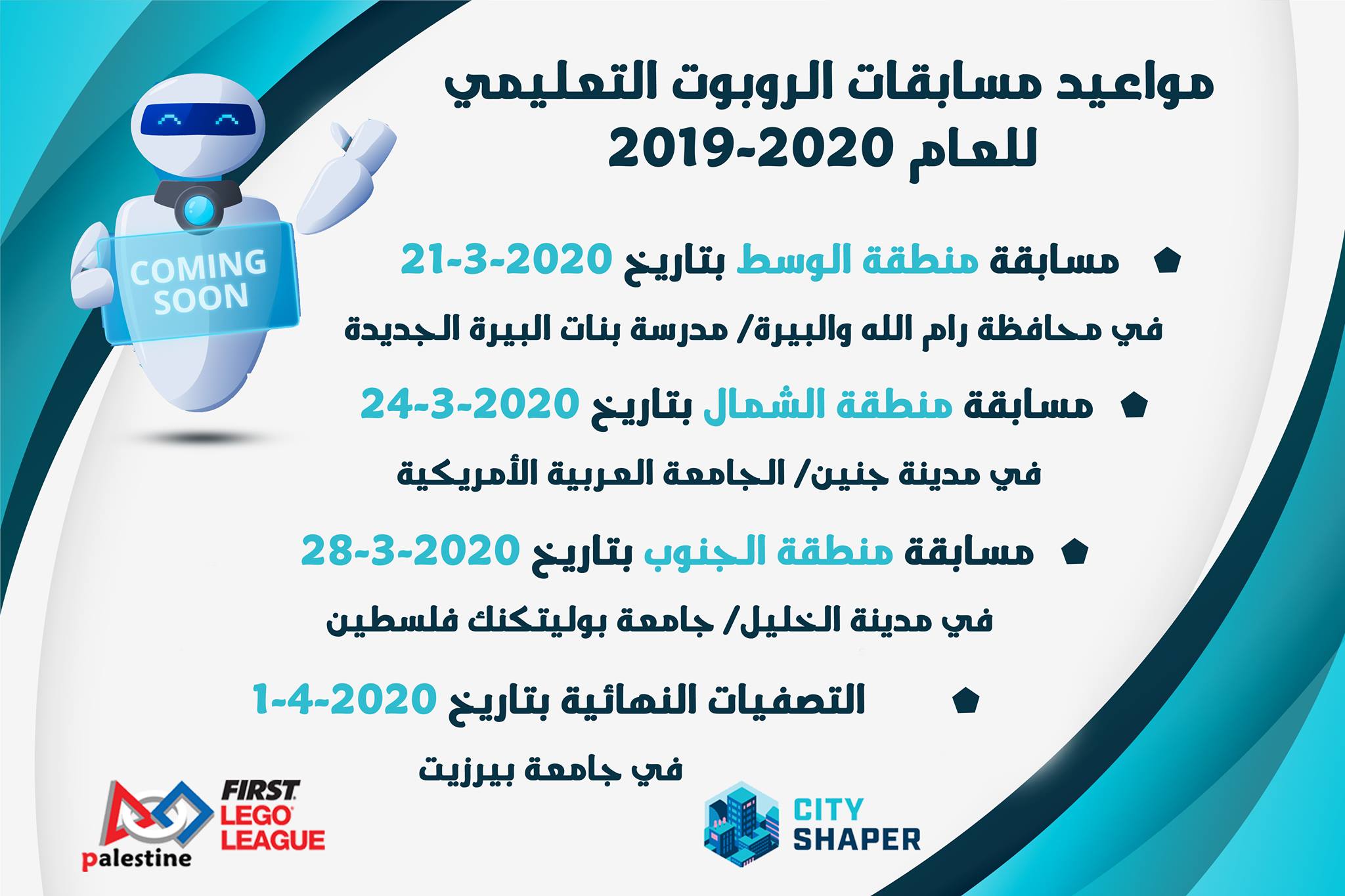 مواعيد مسابقات الروبوت التعليمي للعام 2019-2020

COMING SOON

مسابقة منطقة الوسط بتاريخ 21-3-2020
في محافظة رام الله والبيرة/ مدرسة بنات البيرة الجديدة

مسابقة منطقة الشمال بتاريخ 24-3-2020
في مدينة جنين/ الجامعة العربية الأمريكية

مسابقة منطقة الجنوب بتاريخ 28-3-2020
في مدينة الخليل/ جامعة بوليتكنك فلسطين

التصفيات النهائية بتاريخ 1-4-2020
في جامعة بيرزيت

FIRST LEGO LEAGUE
palestine

CITY SHAPER